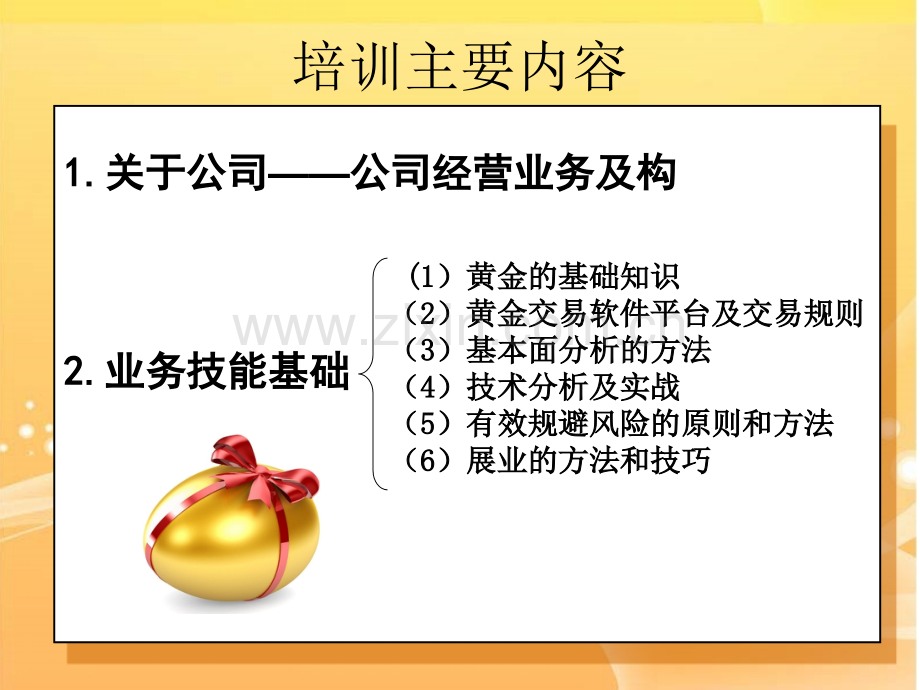 培训主要内容

1. 关于公司——公司经营业务及构

2. 业务技能基础

（1）黄金的基础知识
（2）黄金交易软件平台及交易规则
（3）基本面分析的方法
（4）技术分析及实战
（5）有效规避风险的原则和方法
（6）展业的方法和技巧

www.zixin.com.cn